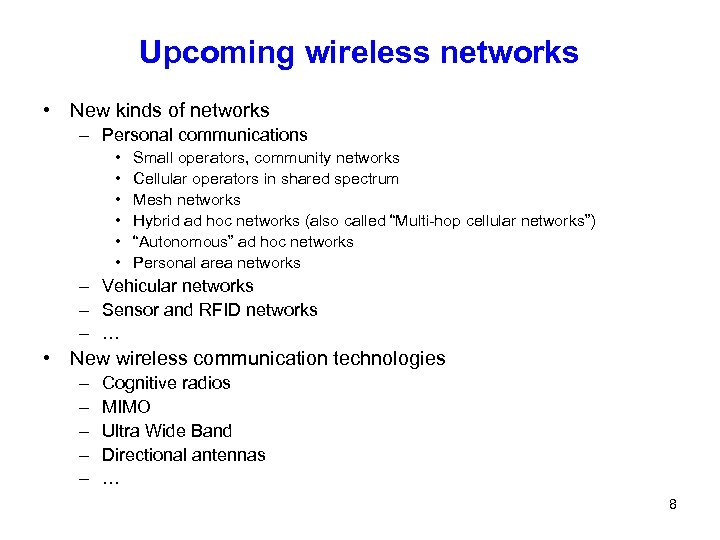 Upcoming wireless networks

• New kinds of networks
  – Personal communications
    • Small operators, community networks
    • Cellular operators in shared spectrum
    • Mesh networks
    • Hybrid ad hoc networks (also called "Multi-hop cellular networks")
    • "Autonomous" ad hoc networks
    • Personal area networks
  – Vehicular networks
  – Sensor and RFID networks
  – …
• New wireless communication technologies
  – Cognitive radios
  – MIMO
  – Ultra Wide Band
  – Directional antennas
  – …

8